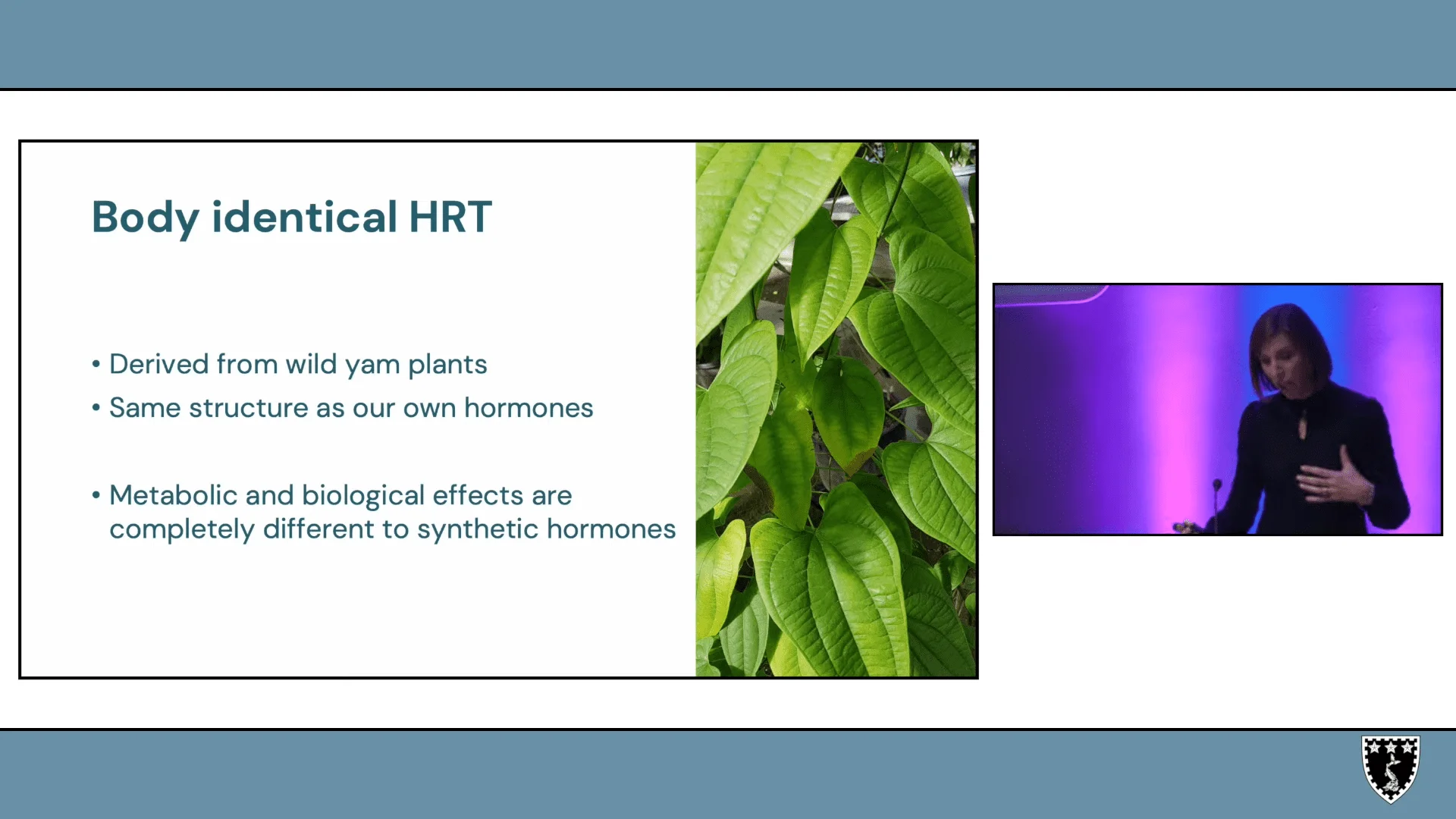 Body identical HRT

• Derived from wild yam plants
• Same structure as our own hormones

• Metabolic and biological effects are completely different to synthetic hormones